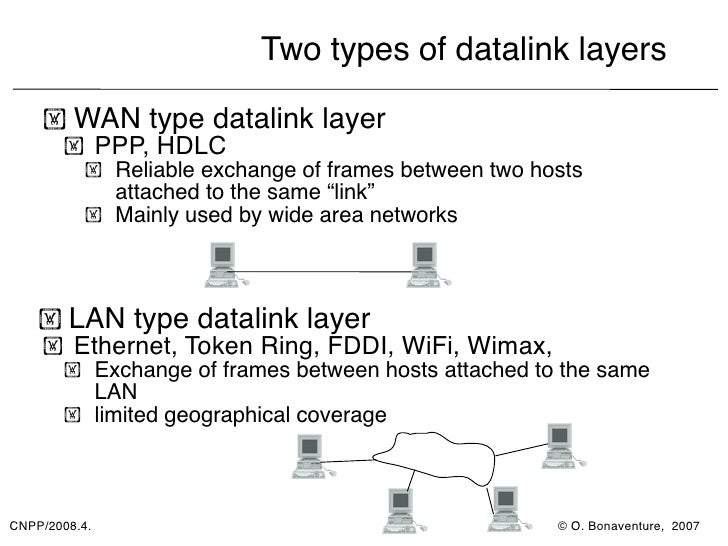 Two types of datalink layers

WAN type datalink layer
PPP, HDLC
Reliable exchange of frames between two hosts attached to the same “link”
Mainly used by wide area networks

LAN type datalink layer
Ethernet, Token Ring, FDDI, WiFi, Wimax,
Exchange of frames between hosts attached to the same LAN
limited geographical coverage

CNPP/2008.4.

© O. Bonaventure, 2007